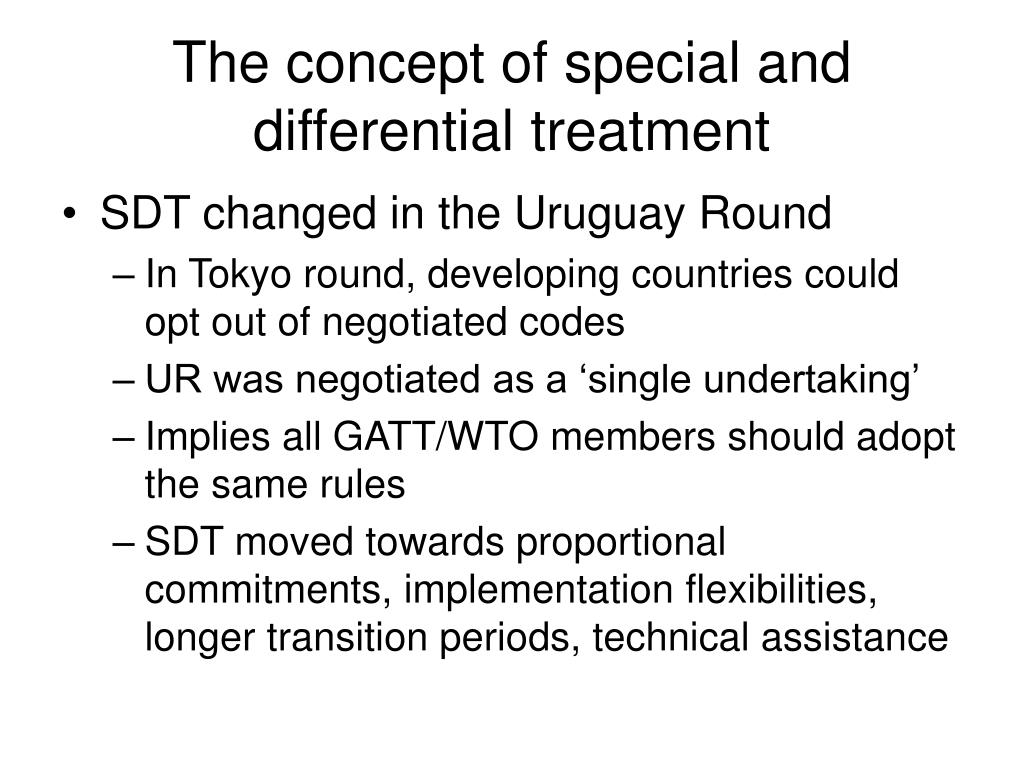 The concept of special and differential treatment

• SDT changed in the Uruguay Round
– In Tokyo round, developing countries could opt out of negotiated codes
– UR was negotiated as a ‘single undertaking’
– Implies all GATT/WTO members should adopt the same rules
– SDT moved towards proportional commitments, implementation flexibilities, longer transition periods, technical assistance